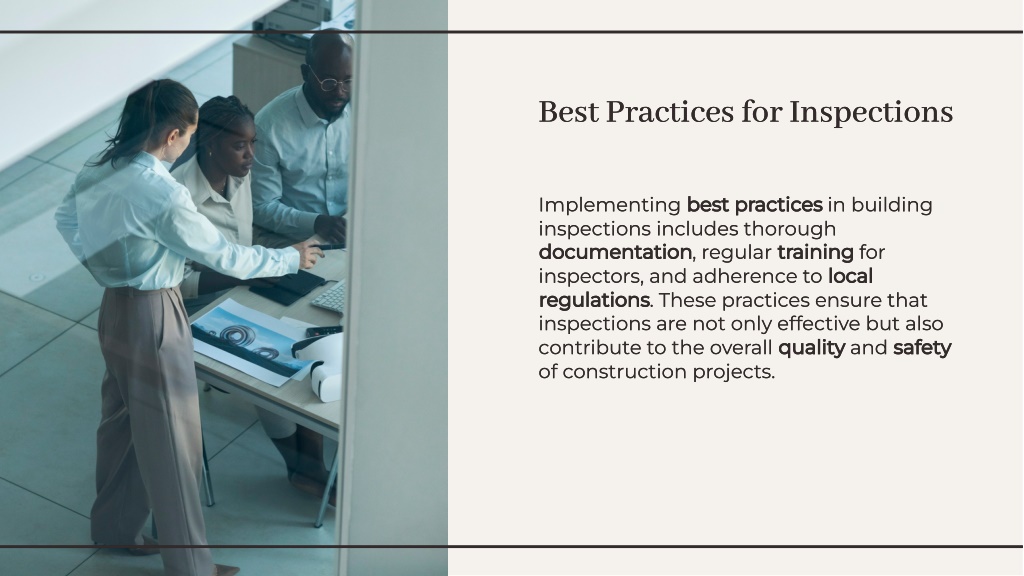 Best Practices for Inspections

Implementing best practices in building inspections includes thorough documentation, regular training for inspectors, and adherence to local regulations. These practices ensure that inspections are not only effective but also contribute to the overall quality and safety of construction projects.